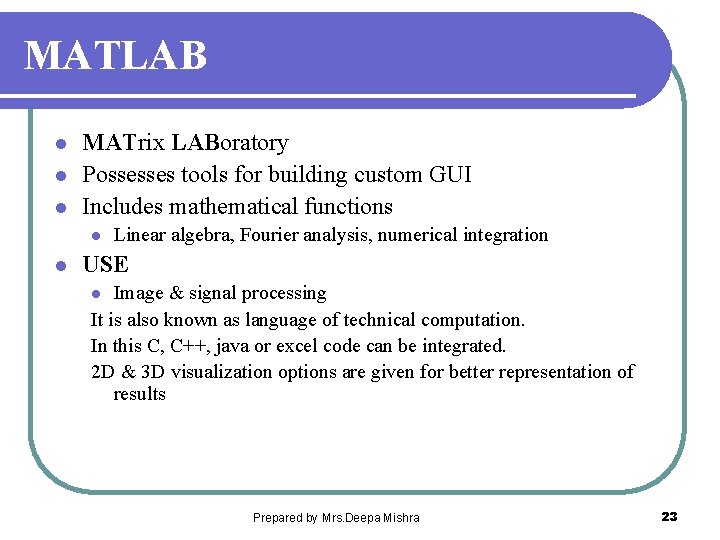 MATLAB

- MATrix LABoratory
- Possesses tools for building custom GUI
- Includes mathematical functions
  - Linear algebra, Fourier analysis, numerical integration
- USE
  - Image & signal processing

It is also known as language of technical computation.

In this C, C++, java or excel code can be integrated.

2D & 3D visualization options are given for better representation of results

Prepared by Mrs.Deepa Mishra

23